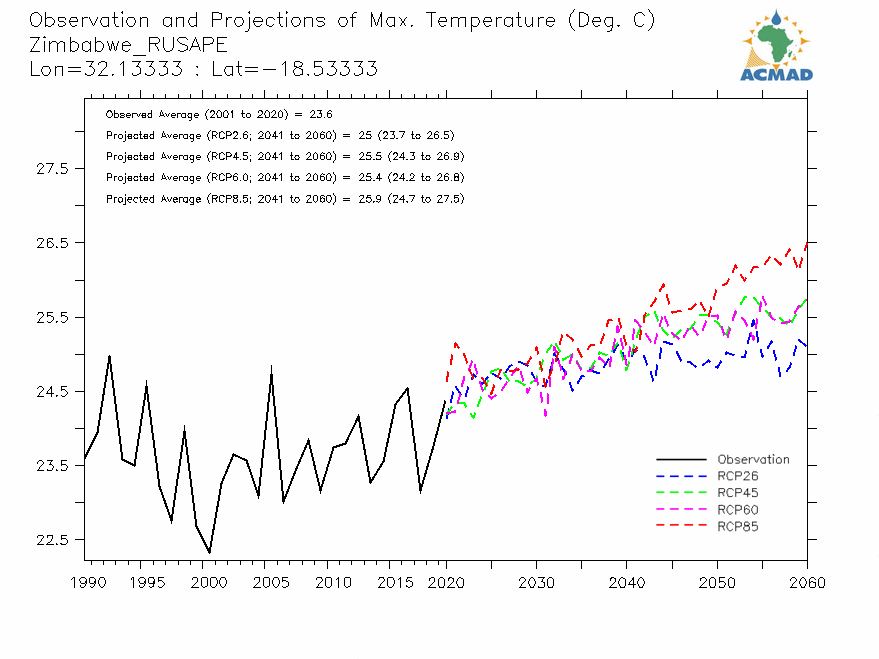 Observation and Projections of Max. Temperature (Deg. C)
Zimbabwe_RUSAPE
Lon=32.13333 : Lat=−18.53333

ACMAD

Observed Average (2001 to 2020) = 23.6
Projected Average (RCP2.6; 2041 to 2060) = 25 (23.7 to 26.5)
Projected Average (RCP4.5; 2041 to 2060) = 25.5 (24.3 to 26.9)
Projected Average (RCP6.0; 2041 to 2060) = 25.4 (24.2 to 26.8)
Projected Average (RCP8.5; 2041 to 2060) = 25.9 (24.7 to 27.5)

27.5
26.5
25.5
24.5
23.5
22.5

Observation
RCP26
RCP45
RCP60
RCP85

1990 1995 2000 2005 2010 2015 2020 2030 2040 2050 2060